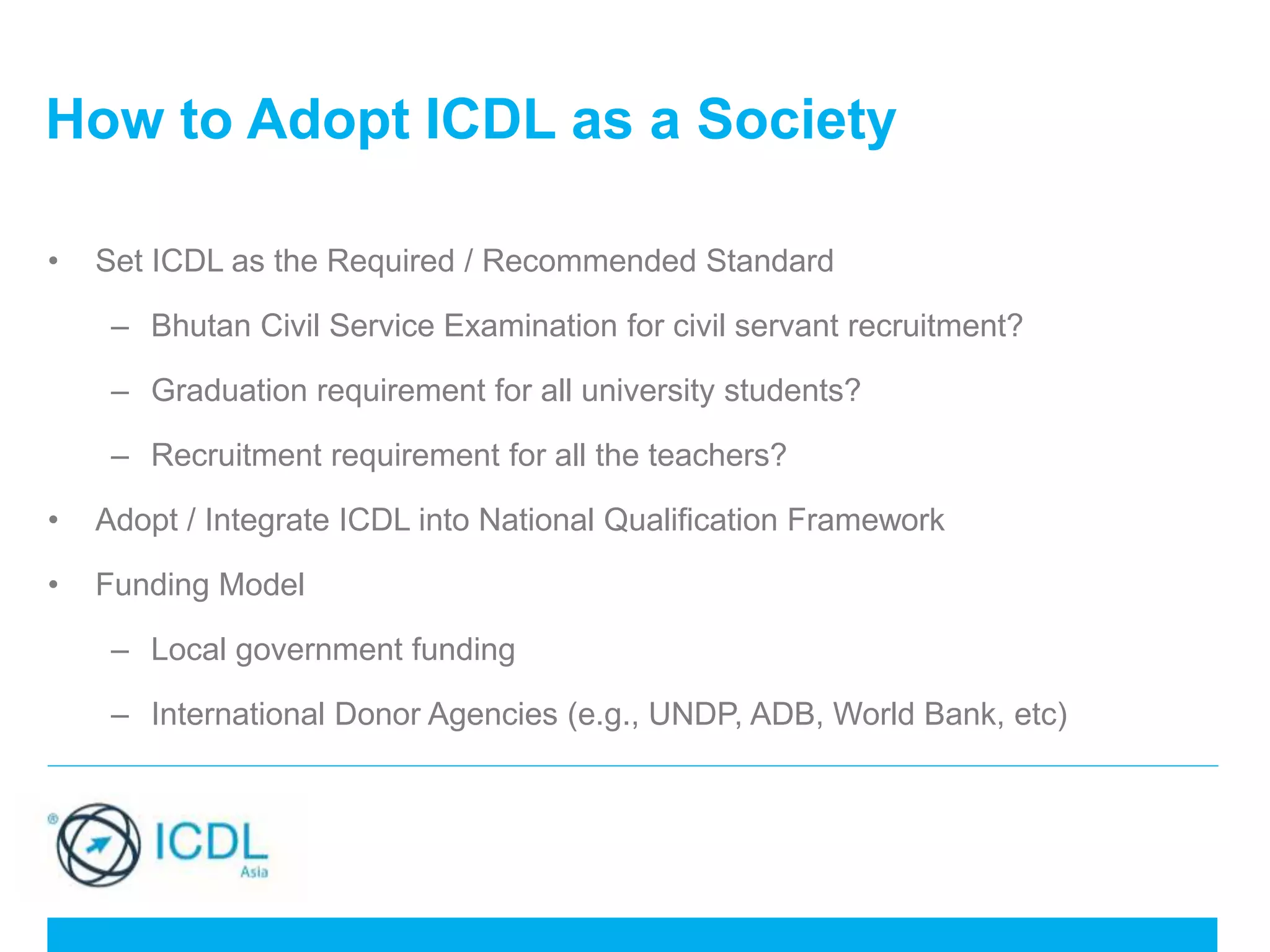 How to Adopt ICDL as a Society

• Set ICDL as the Required / Recommended Standard
 – Bhutan Civil Service Examination for civil servant recruitment?
 – Graduation requirement for all university students?
 – Recruitment requirement for all the teachers?
• Adopt / Integrate ICDL into National Qualification Framework
• Funding Model
 – Local government funding
 – International Donor Agencies (e.g., UNDP, ADB, World Bank, etc)

® ICDL Asia